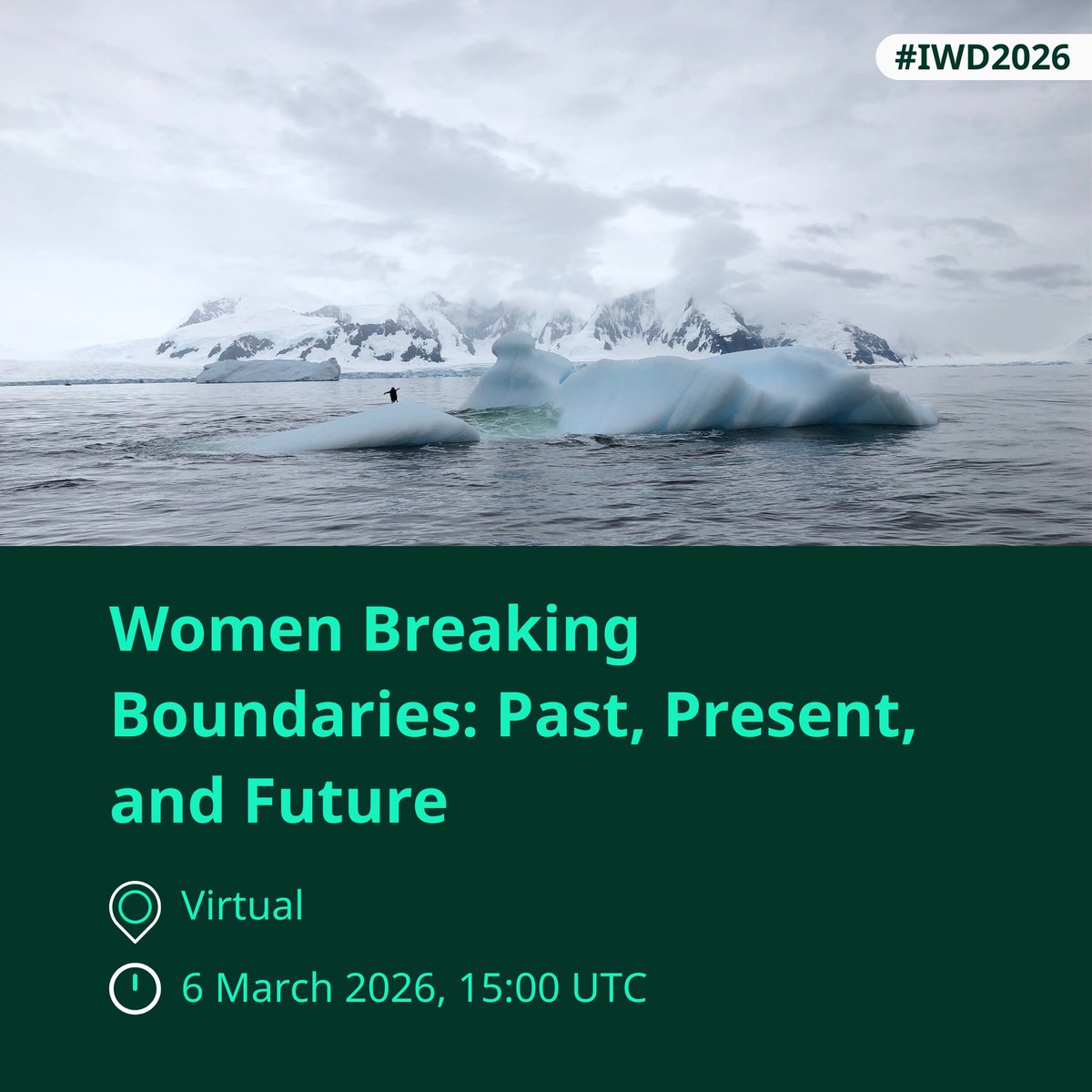 #IWD2026

Women Breaking Boundaries: Past, Present, and Future

Virtual

6 March 2026, 15:00 UTC